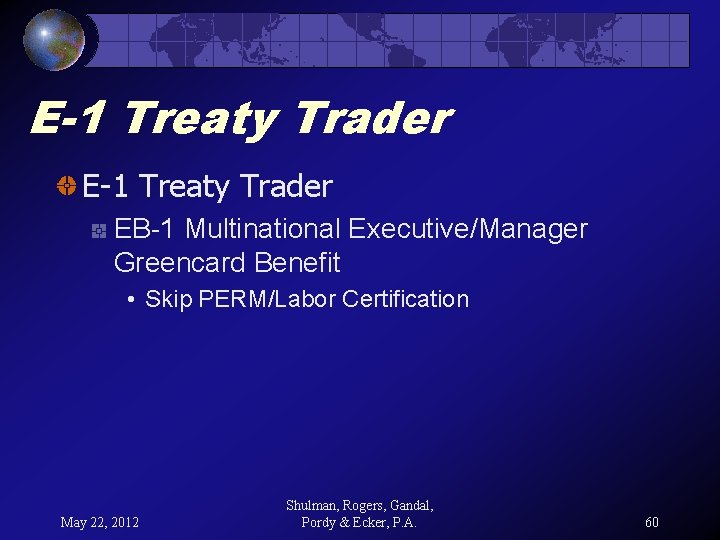 E-1 Treaty Trader

E-1 Treaty Trader

EB-1 Multinational Executive/Manager Greencard Benefit

• Skip PERM/Labor Certification

May 22, 2012

Shulman, Rogers, Gandal, Pordy & Ecker, P.A.

60